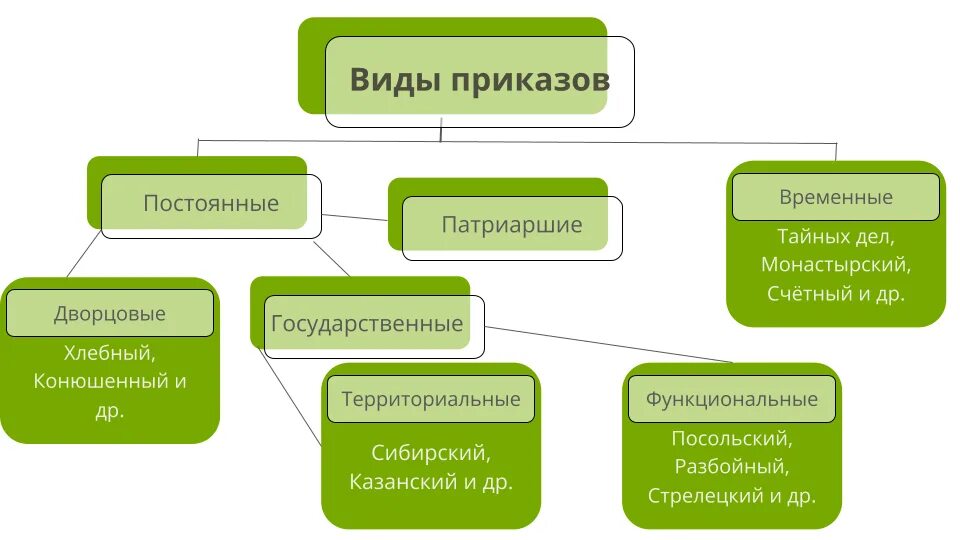 Виды приказов

Постоянные

Патриаршие

Временные

Тайных дел, Монастырский, Счётный и др.

Дворцовые

Хлебный, Конюшенный и др.

Государственные

Территориальные

Сибирский, Казанский и др.

Функциональные

Посольский, Разбойный, Стрелецкий и др.